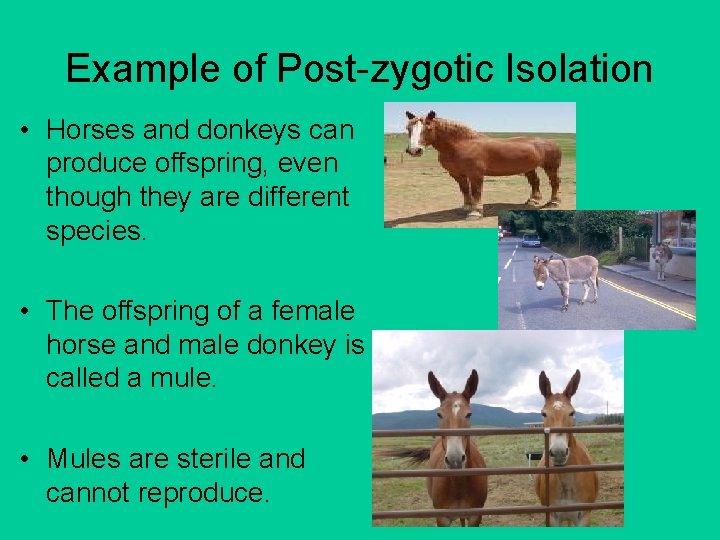 Example of Post-zygotic Isolation

• Horses and donkeys can produce offspring, even though they are different species.

• The offspring of a female horse and male donkey is called a mule.

• Mules are sterile and cannot reproduce.